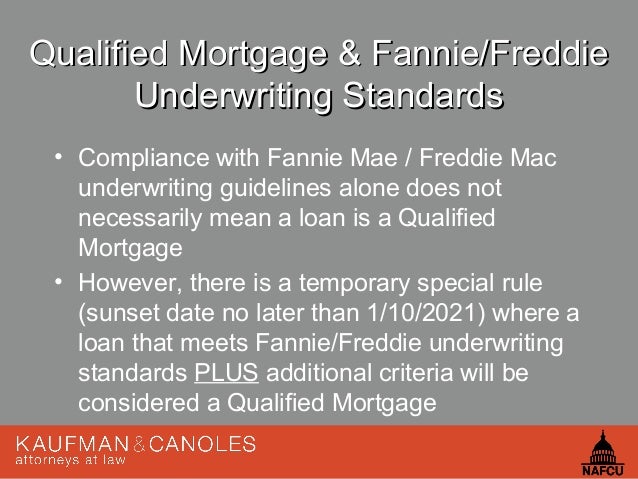 Qualified Mortgage & Fannie/Freddie Underwriting Standards

• Compliance with Fannie Mae / Freddie Mac underwriting guidelines alone does not necessarily mean a loan is a Qualified Mortgage

• However, there is a temporary special rule (sunset date no later than 1/10/2021) where a loan that meets Fannie/Freddie underwriting standards PLUS additional criteria will be considered a Qualified Mortgage

KAUFMAN & CANOLES
attorneys at law

NAFCU